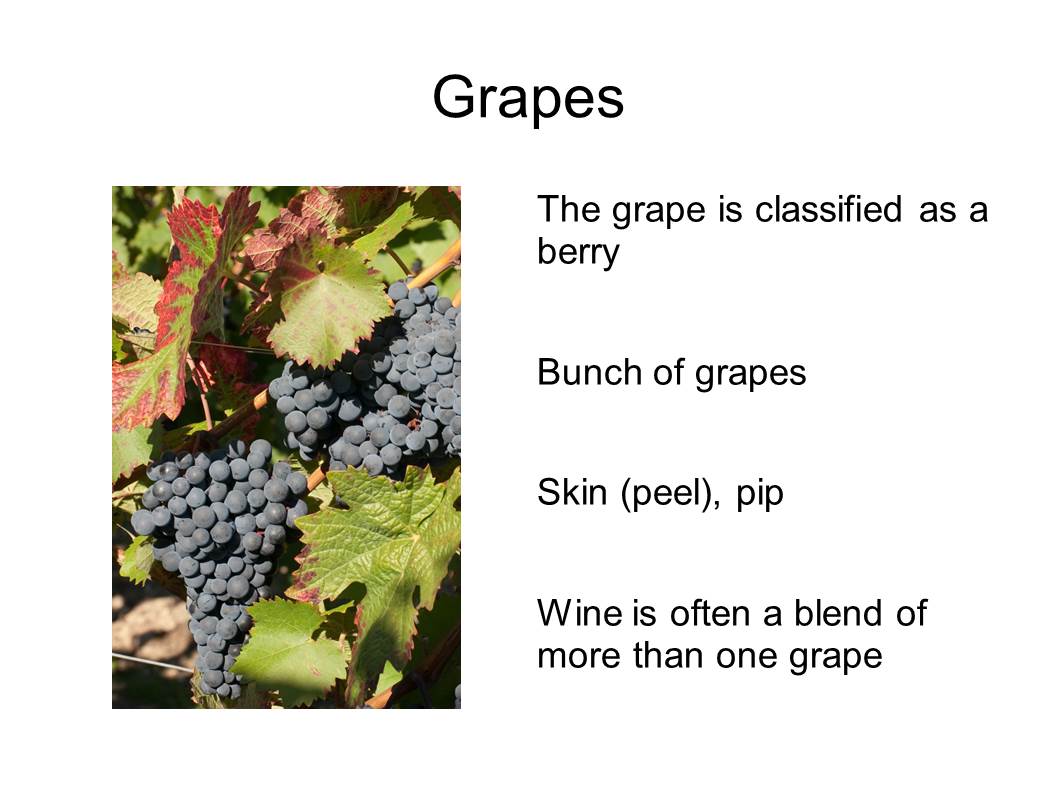 Grapes

The grape is classified as a berry

Bunch of grapes

Skin (peel), pip

Wine is often a blend of more than one grape